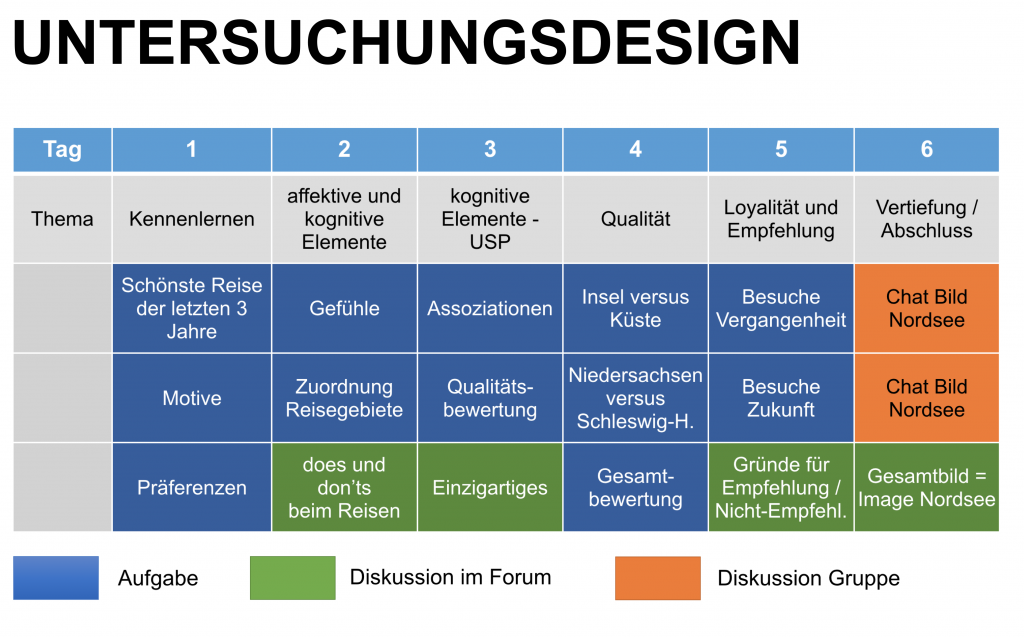 UNTERSUCHUNGSDESIGN

| Tag | 1 | 2 | 3 | 4 | 5 | 6 |
|---|---|---|---|---|---|---|
| Thema | Kennenlernen | affektive und kognitive Elemente | kognitive Elemente - USP | Qualität | Loyalität und Empfehlung | Vertiefung / Abschluss |
| | Schönste Reise der letzten 3 Jahre | Gefühle | Assoziationen | Insel versus Küste | Besuche Vergangenheit | Chat Bild Nordsee |
| | Motive | Zuordnung Reisegebiete | Qualitäts-bewertung | Niedersachsen versus Schleswig-H. | Besuche Zukunft | Chat Bild Nordsee |
| | Präferenzen | does und don'ts beim Reisen | Einzigartiges | Gesamt-bewertung | Gründe für Empfehlung / Nicht-Empfehl. | Gesamtbild = Image Nordsee |

Aufgabe

Diskussion im Forum

Diskussion Gruppe